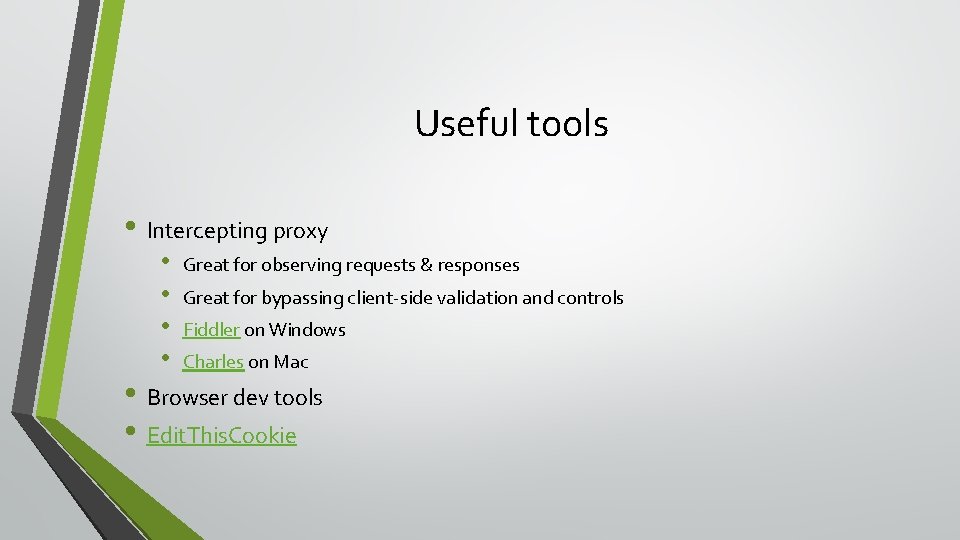 Useful tools

• Intercepting proxy

• Great for observing requests & responses
• Great for bypassing client-side validation and controls
• Fiddler on Windows
• Charles on Mac

• Browser dev tools
• EditThisCookie